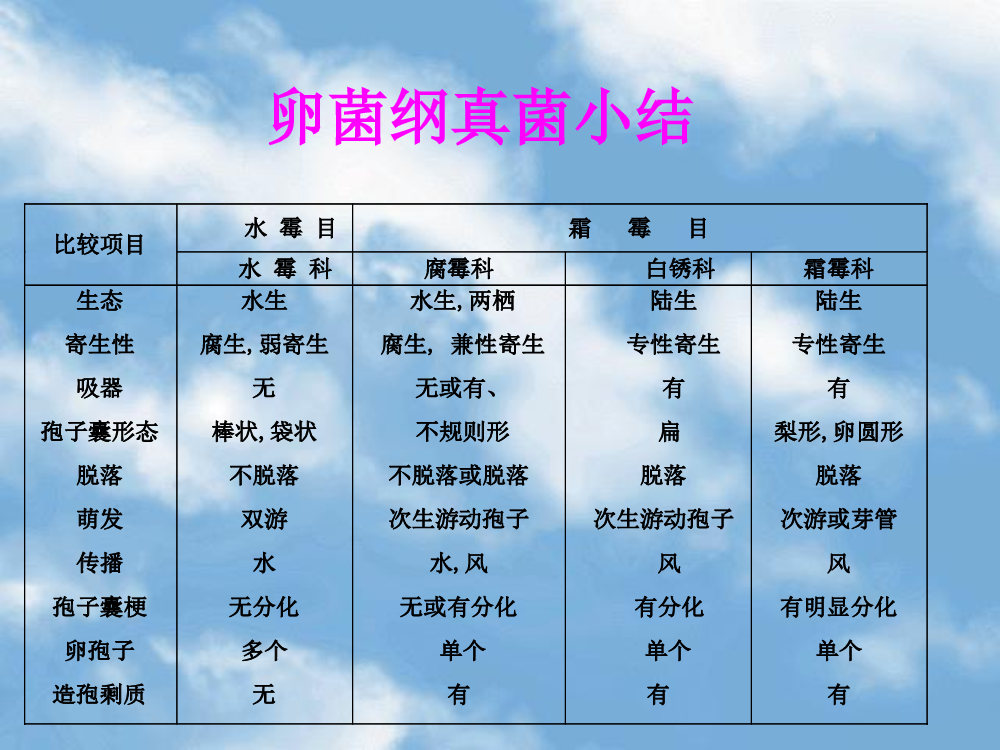 卵菌纲真菌小结

| 比较项目 | 水 霉 目 | 霜 霉 目 | | |
|---|---|---|---|---|
| | 水 霉 科 | 腐霉科 | 白锈科 | 霜霉科 |
| 生态 | 水生 | 水生, 两栖 | 陆生 | 陆生 |
| 寄生性 | 腐生, 弱寄生 | 腐生， 兼性寄生 | 专性寄生 | 专性寄生 |
| 吸器 | 无 | 无或有、 | 有 | 有 |
| 孢子囊形态 | 棒状, 袋状 | 不规则形 | 扁 | 梨形, 卵圆形 |
| 脱落 | 不脱落 | 不脱落或脱落 | 脱落 | 脱落 |
| 萌发 | 双游 | 次生游动孢子 | 次生游动孢子 | 次游或芽管 |
| 传播 | 水 | 水, 风 | 风 | 风 |
| 孢子囊梗 | 无分化 | 无或有分化 | 有分化 | 有明显分化 |
| 卵孢子 | 多个 | 单个 | 单个 | 单个 |
| 造孢剩质 | 无 | 有 | 有 | 有 |